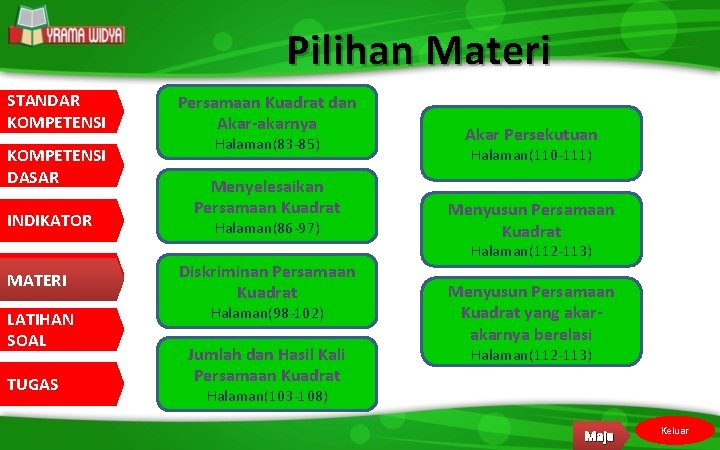 YRAMA WIDYA

Pilihan Materi

STANDAR KOMPETENSI

KOMPETENSI DASAR

INDIKATOR

MATERI

LATIHAN SOAL

TUGAS

Persamaan Kuadrat dan Akar-akarnya
Halaman(83-85)

Menyelesaikan Persamaan Kuadrat
Halaman(86-97)

Diskriminan Persamaan Kuadrat
Halaman(98-102)

Jumlah dan Hasil Kali Persamaan Kuadrat
Halaman(103-108)

Akar Persekutuan
Halaman(110-111)

Menyusun Persamaan Kuadrat
Halaman(112-113)

Menyusun Persamaan Kuadrat yang akar-akarnya berelasi
Halaman(112-113)

Maju

Keluar